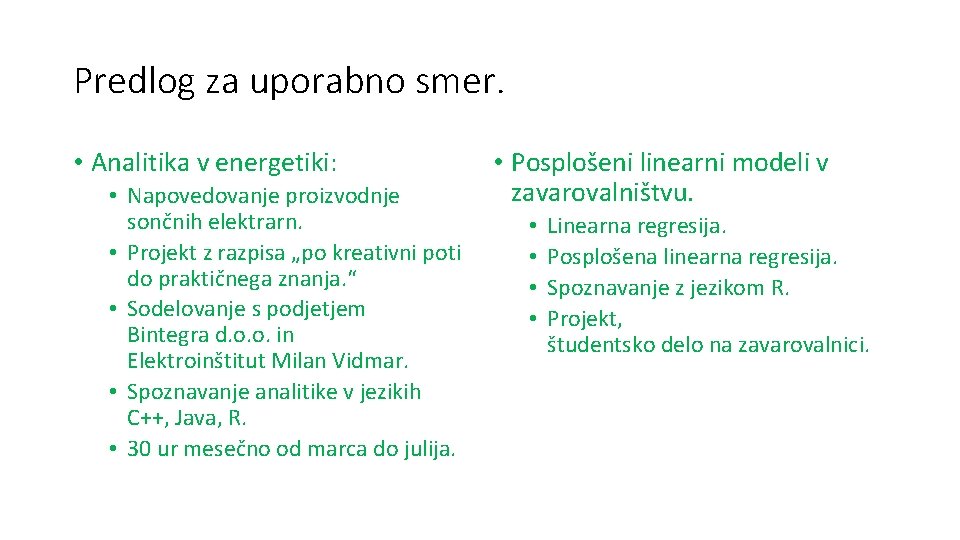 Predlog za uporabno smer.

• Analitika v energetiki:
  • Napovedovanje proizvodnje sončnih elektrarn.
  • Projekt z razpisa „po kreativni poti do praktičnega znanja.“
  • Sodelovanje s podjetjem Bintegra d.o.o. in Elektroinštitut Milan Vidmar.
  • Spoznavanje analitike v jezikih C++, Java, R.
  • 30 ur mesečno od marca do julija.

• Posplošeni linearni modeli v zavarovalništvu.
  • Linearna regresija.
  • Posplošena linearna regresija.
  • Spoznavanje z jezikom R.
  • Projekt, študentsko delo na zavarovalnici.